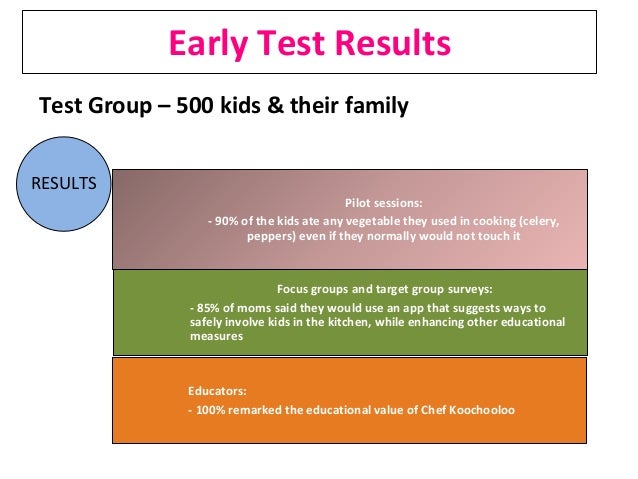 Early Test Results

Test Group – 500 kids & their family

RESULTS

Pilot sessions:
- 90% of the kids ate any vegetable they used in cooking (celery, peppers) even if they normally would not touch it

Focus groups and target group surveys:
- 85% of moms said they would use an app that suggests ways to safely involve kids in the kitchen, while enhancing other educational measures

Educators:
- 100% remarked the educational value of Chef Koochooloo